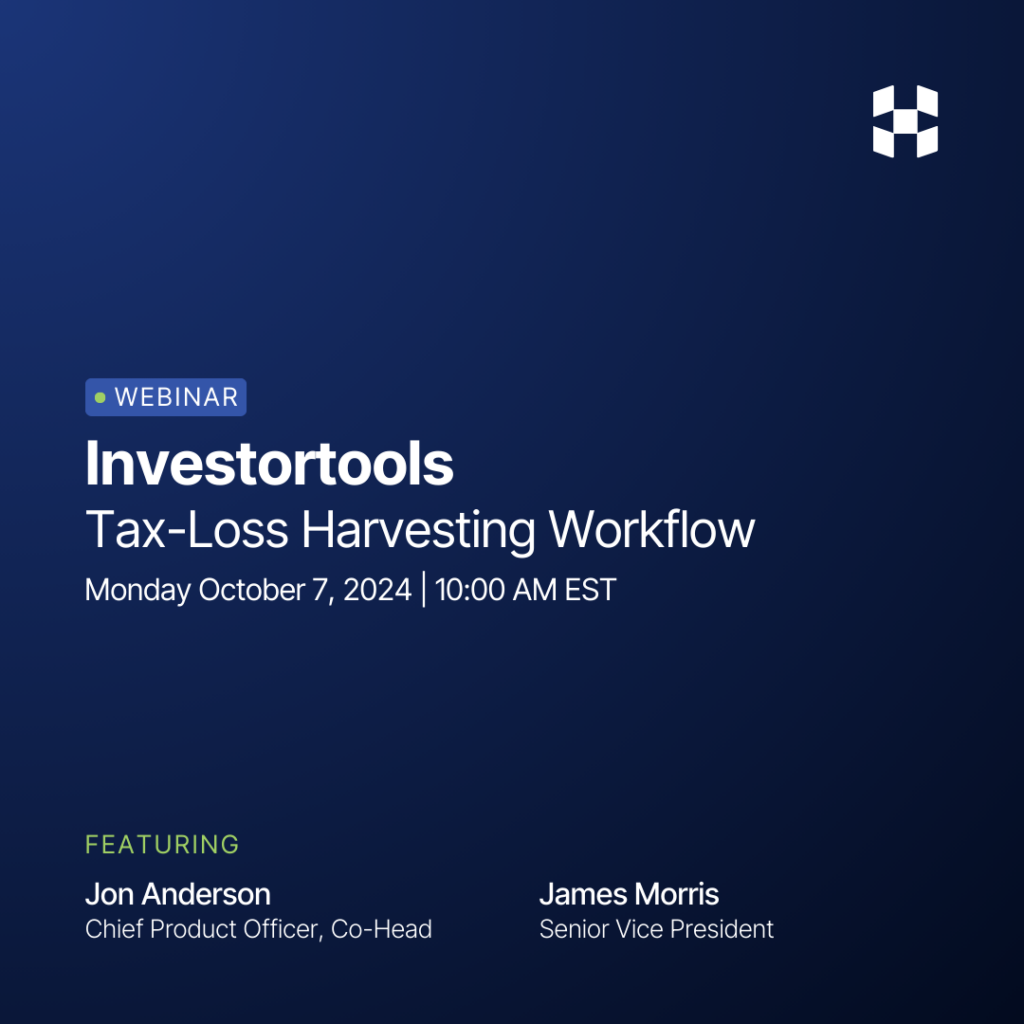 WEBINAR

Investortools

Tax-Loss Harvesting Workflow

Monday October 7, 2024 | 10:00 AM EST

FEATURING

Jon Anderson
Chief Product Officer, Co-Head

James Morris
Senior Vice President